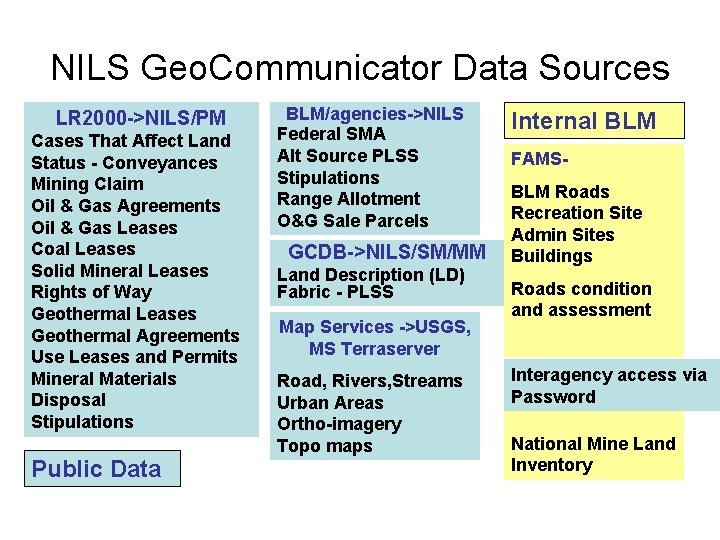 NILS GeoCommunicator Data Sources

LR2000->NILS/PM
Cases That Affect Land Status - Conveyances
Mining Claim
Oil & Gas Agreements
Oil & Gas Leases
Coal Leases
Solid Mineral Leases
Rights of Way
Geothermal Leases
Geothermal Agreements
Use Leases and Permits
Mineral Materials Disposal
Stipulations

Public Data

BLM/agencies->NILS
Federal SMA
Alt Source PLSS
Stipulations
Range Allotment
O&G Sale Parcels

GCDB->NILS/SM/MM
Land Description (LD)
Fabric - PLSS

Map Services ->USGS, MS Terraserver
Road, Rivers,Streams
Urban Areas
Ortho-imagery
Topo maps

Internal BLM

FAMS-
BLM Roads
Recreation Site
Admin Sites
Buildings

Roads condition and assessment

Interagency access via Password

National Mine Land Inventory